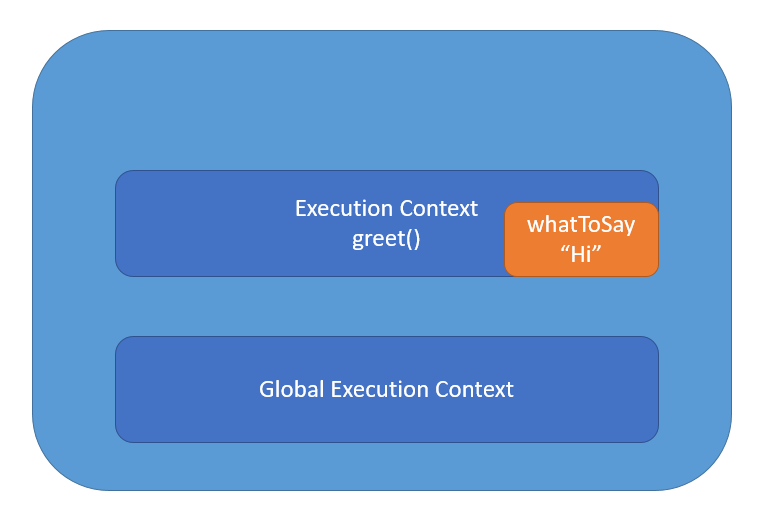 Execution Context
greet()

whatToSay
“Hi”

Global Execution Context